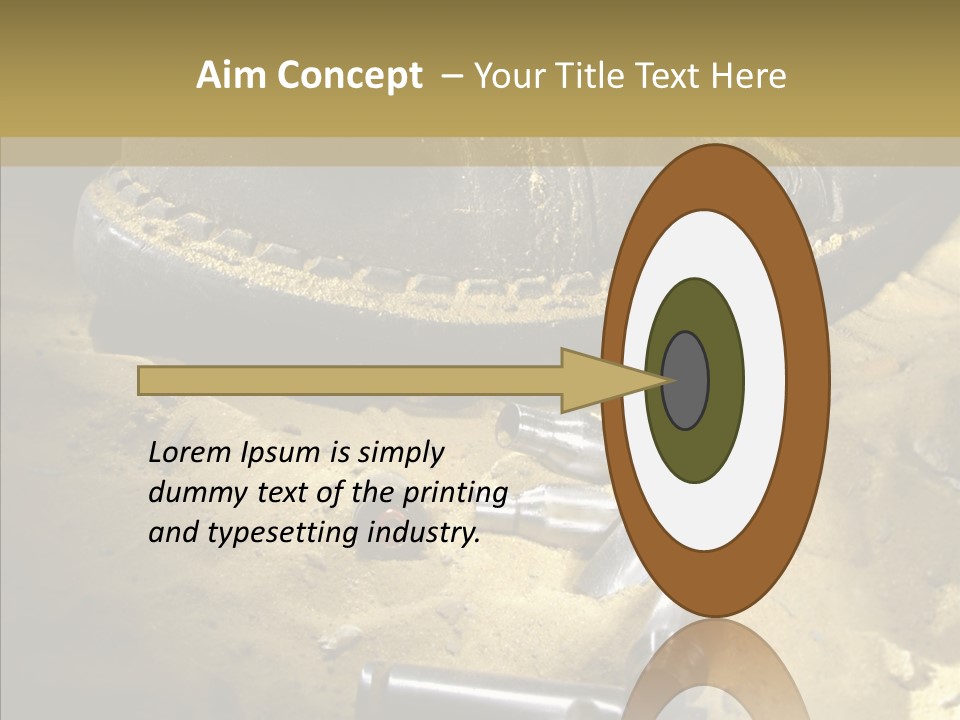 Aim Concept – Your Title Text Here

Lorem Ipsum is simply dummy text of the printing and typesetting industry.